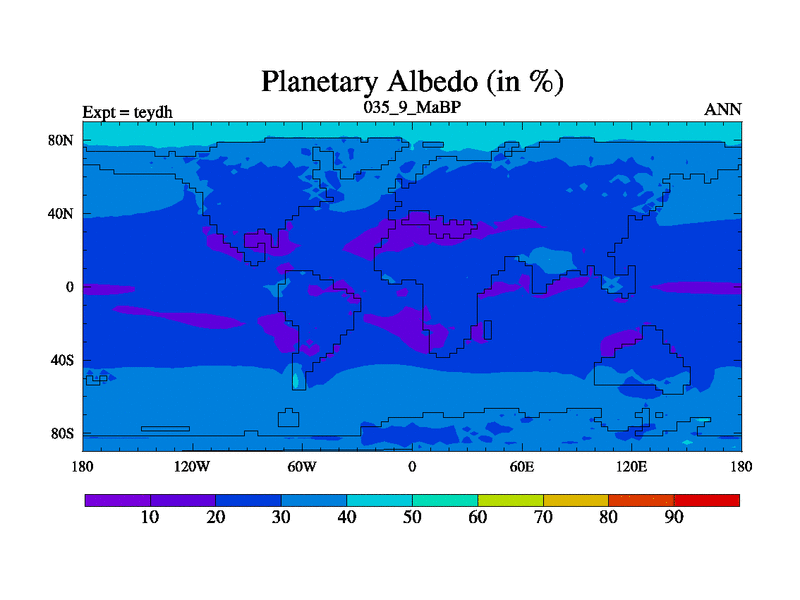 Planetary Albedo (in %)

Expt = teydh

035_9_MaBP

ANN

80N
40N
0
40S
80S

180 120W 60W 0 60E 120E 180

10 20 30 40 50 60 70 80 90